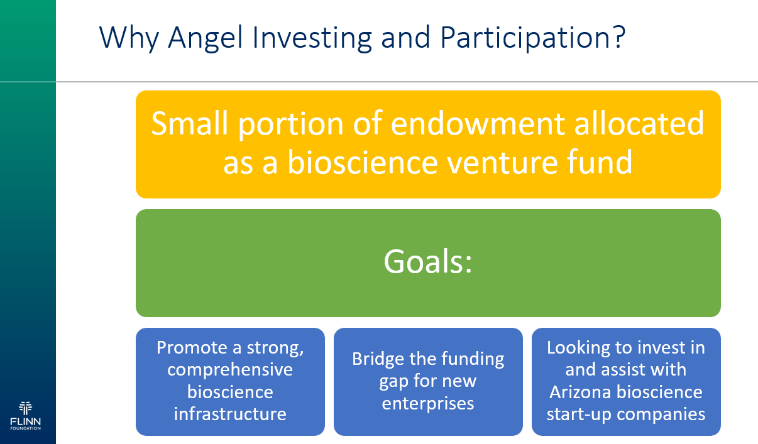 Why Angel Investing and Participation?

Small portion of endowment allocated as a bioscience venture fund

Goals:

Promote a strong, comprehensive bioscience infrastructure

Bridge the funding gap for new enterprises

Looking to invest in and assist with Arizona bioscience start-up companies

FLINN FOUNDATION